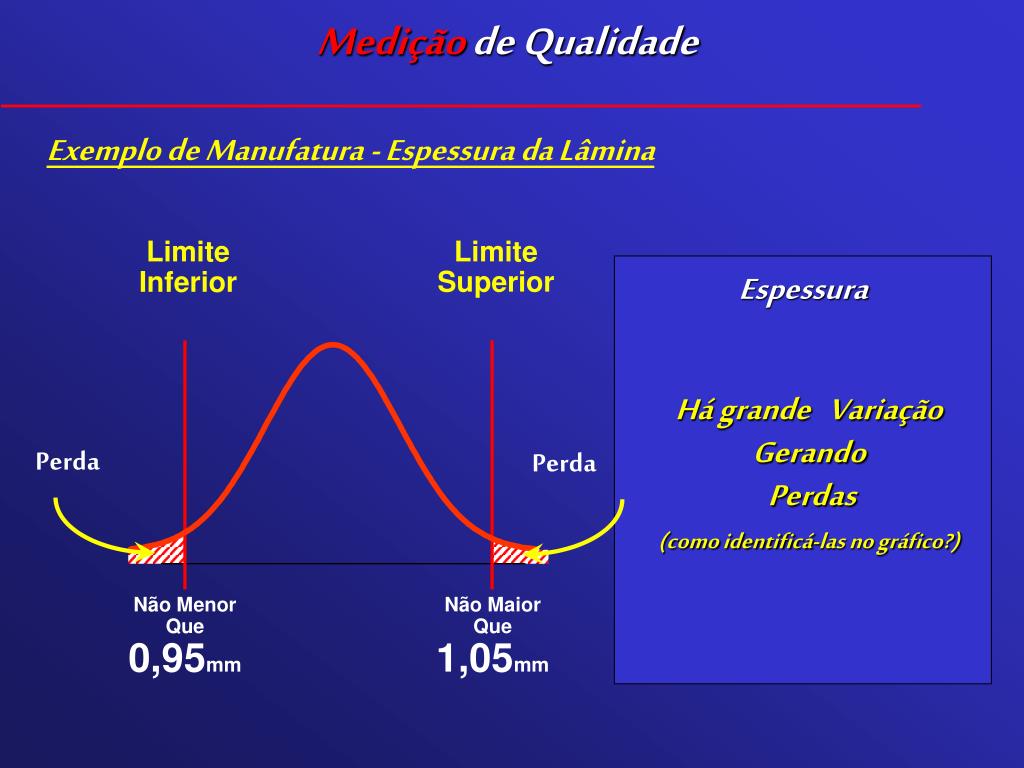 Medição de Qualidade

Exemplo de Manufatura - Espessura da Lâmina

Limite Inferior

Limite Superior

Perda

Perda

Não Menor Que
0,95mm

Não Maior Que
1,05mm

Espessura

Há grande Variação
Gerando
Perdas
(como identificá-las no gráfico?)